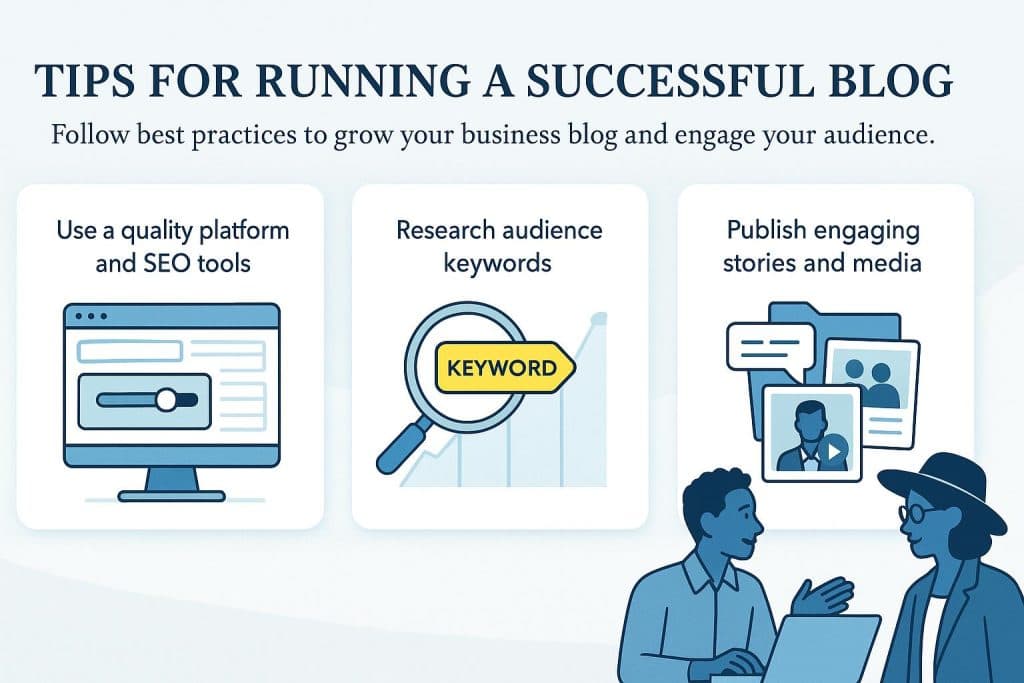 TIPS FOR RUNNING A SUCCESSFUL BLOG

Follow best practices to grow your business blog and engage your audience.

Use a quality platform and SEO tools

Research audience keywords

KEYWORD

Publish engaging stories and media